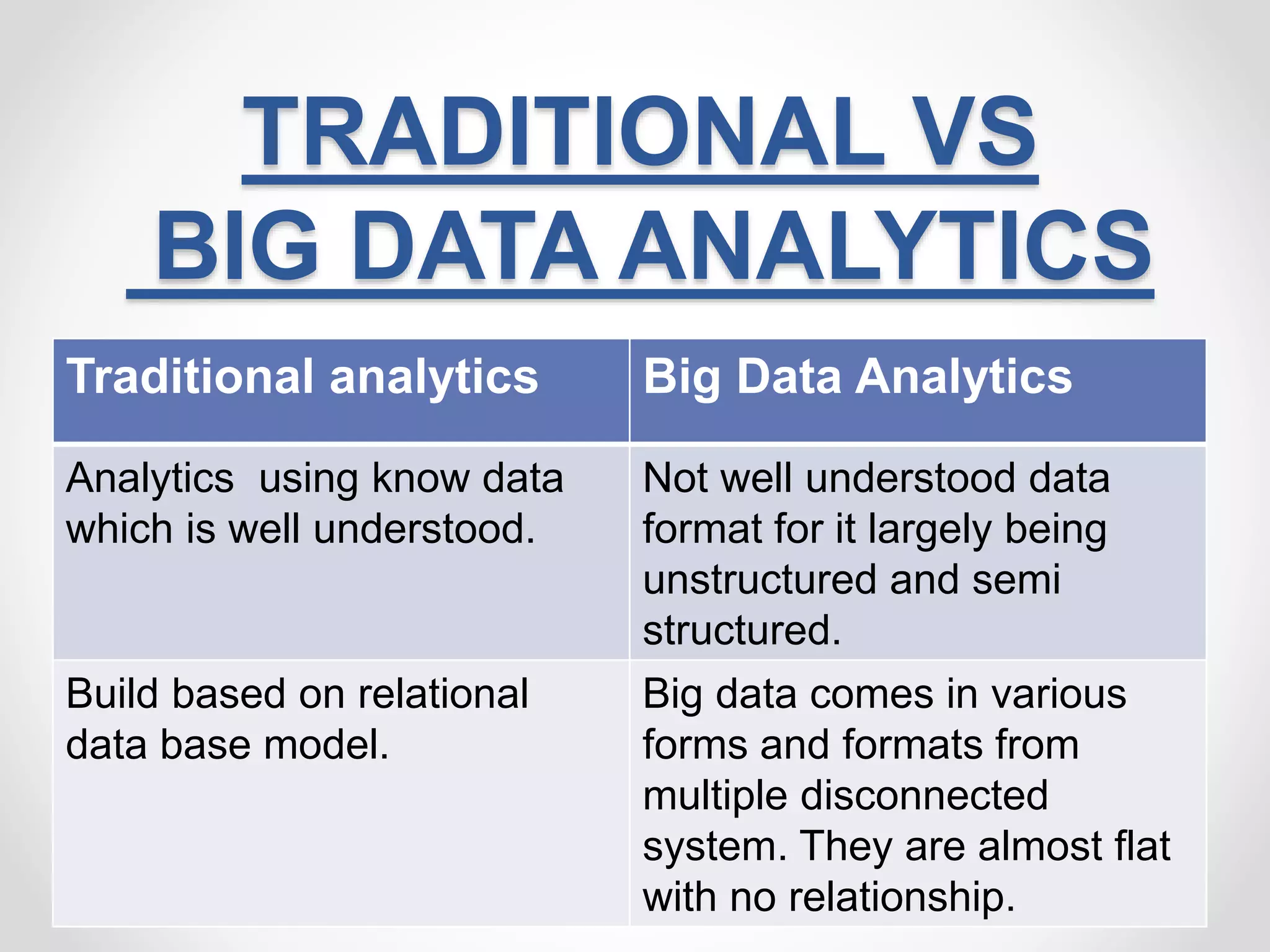 TRADITIONAL VS
BIG DATA ANALYTICS

| Traditional analytics | Big Data Analytics |
|---|---|
| Analytics  using know data which is well understood. | Not well understood data format for it largely being unstructured and semi structured. |
| Build based on relational data base model. | Big data comes in various forms and formats from multiple disconnected system. They are almost flat with no relationship. |